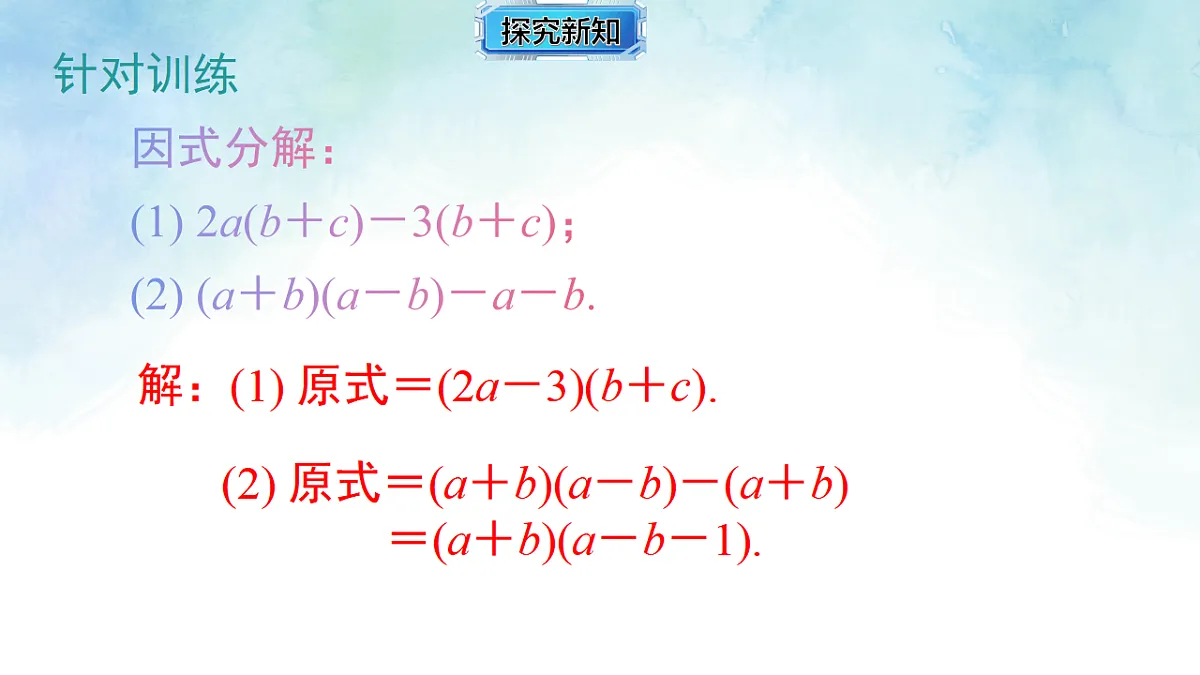 探究新知

针对训练

因式分解：

(1) $2a(b+c)-3(b+c)$；

(2) $(a+b)(a-b)-a-b$.

解：(1) 原式$=(2a-3)(b+c)$.

(2) 原式$=(a+b)(a-b)-(a+b)$
$=(a+b)(a-b-1)$.